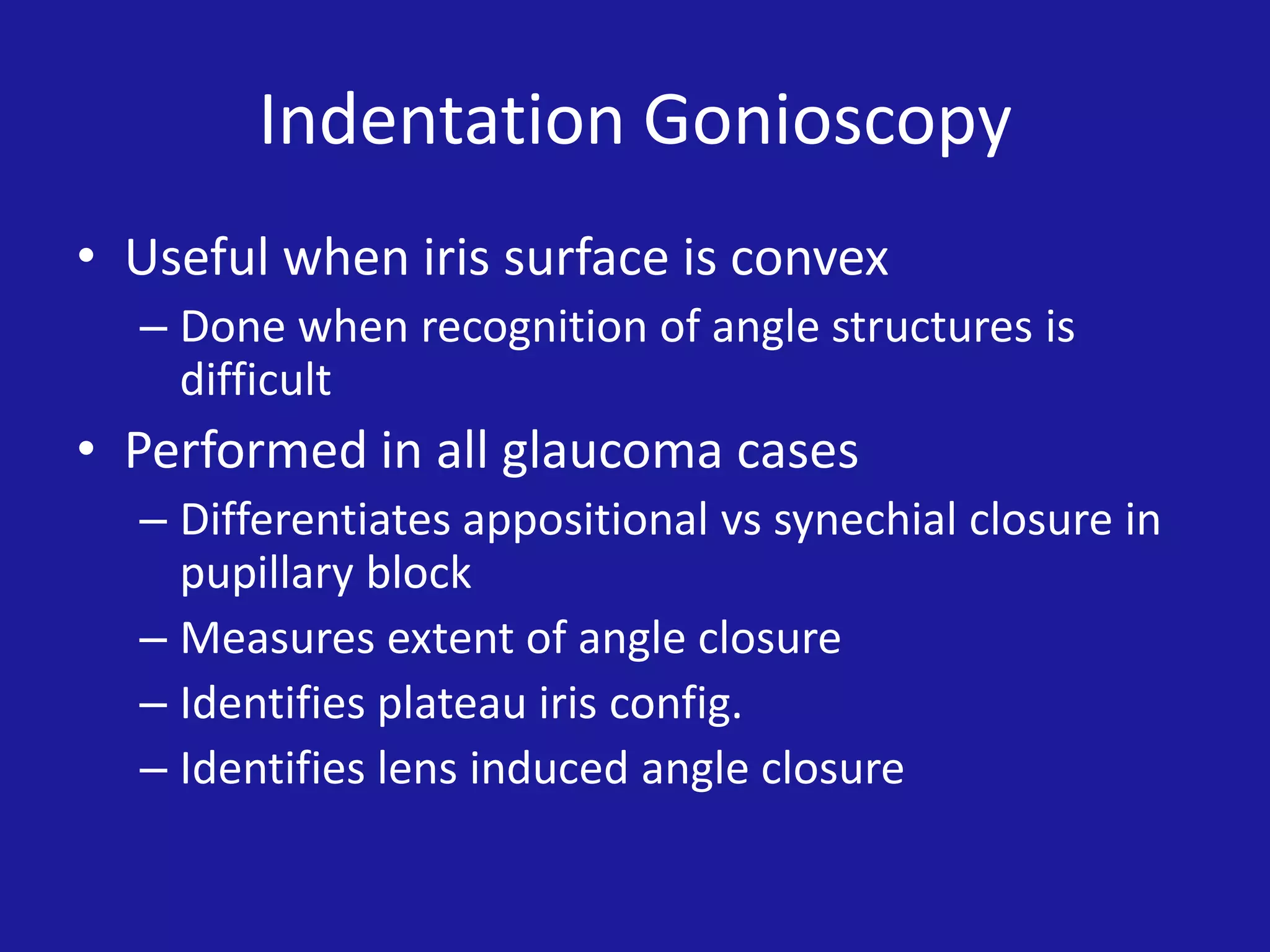 Indentation Gonioscopy

• Useful when iris surface is convex
– Done when recognition of angle structures is difficult
• Performed in all glaucoma cases
– Differentiates appositional vs synechial closure in pupillary block
– Measures extent of angle closure
– Identifies plateau iris config.
– Identifies lens induced angle closure